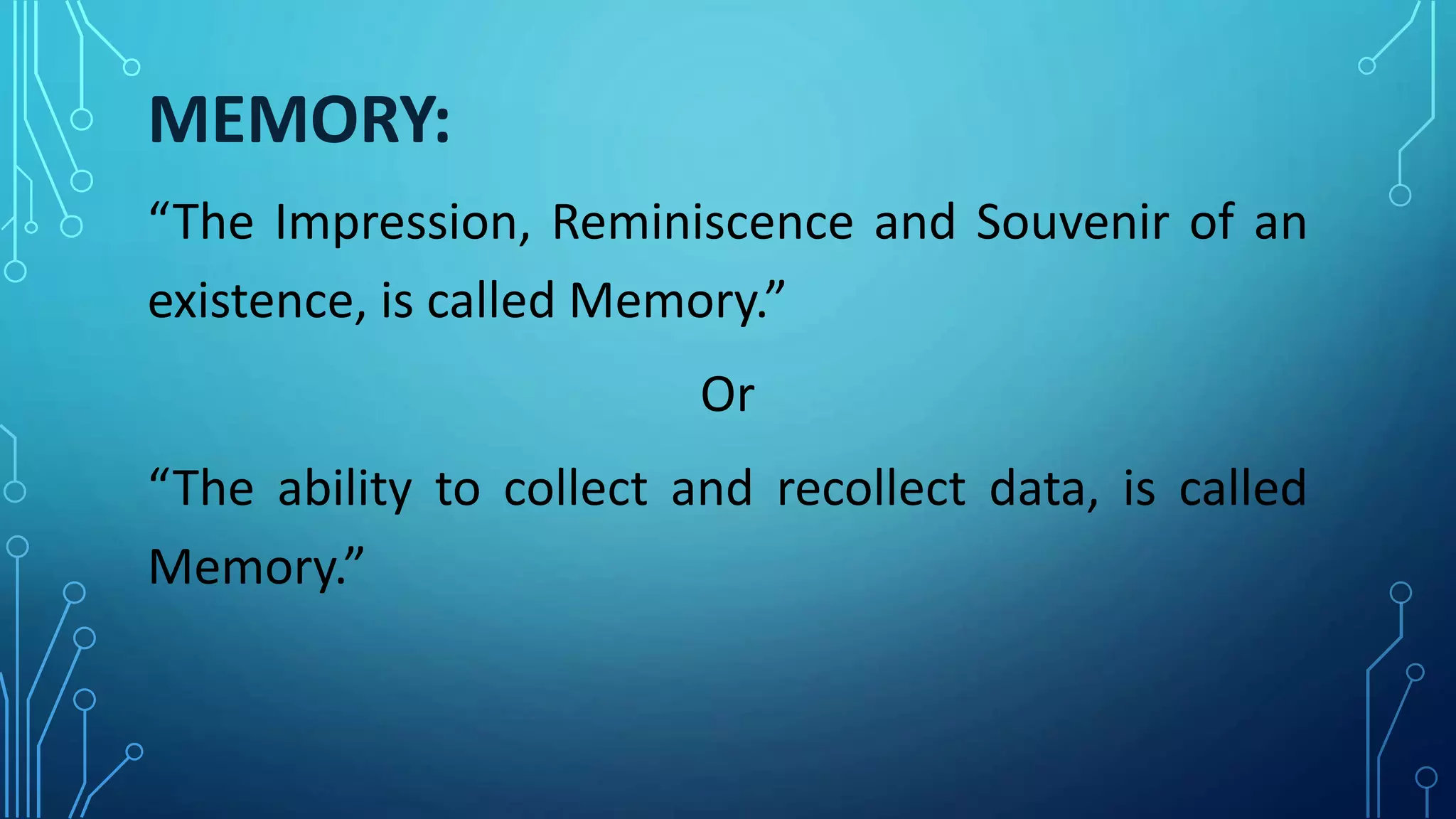 MEMORY:

“The Impression, Reminiscence and Souvenir of an existence, is called Memory.”

Or

“The ability to collect and recollect data, is called Memory.”